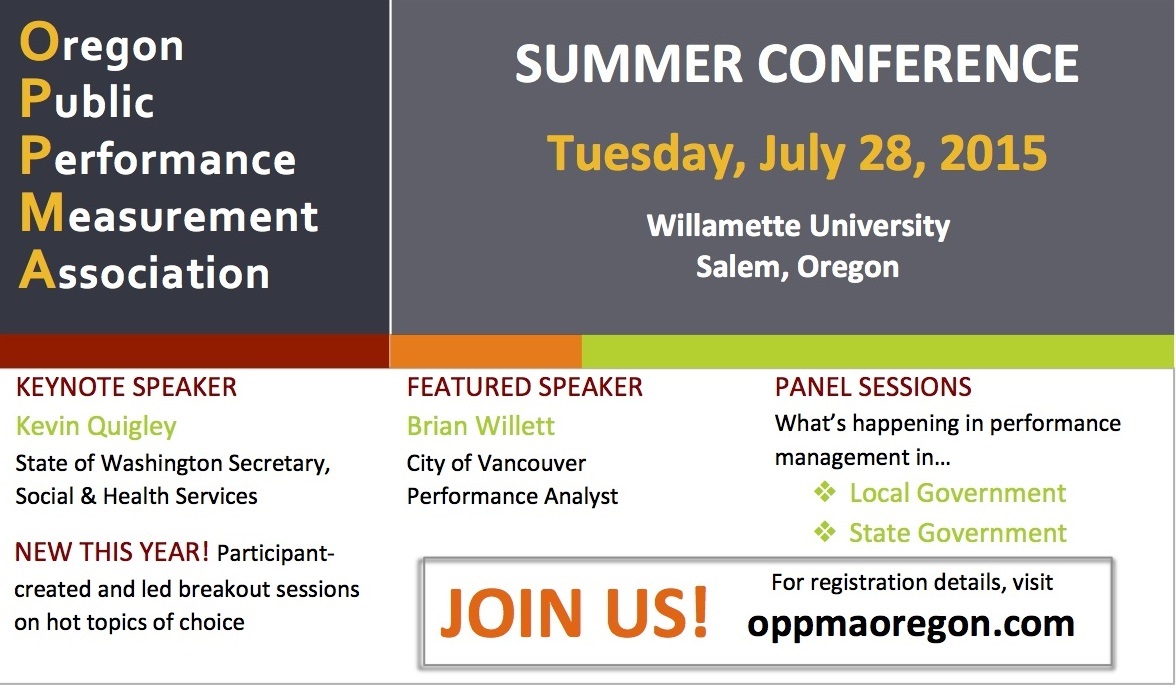 Oregon
Public
Performance
Measurement
Association

SUMMER CONFERENCE

Tuesday, July 28, 2015

Willamette University
Salem, Oregon

KEYNOTE SPEAKER
Kevin Quigley
State of Washington Secretary, Social & Health Services

NEW THIS YEAR! Participant-created and led breakout sessions on hot topics of choice

FEATURED SPEAKER
Brian Willett
City of Vancouver
Performance Analyst

PANEL SESSIONS
What's happening in performance management in…
❖ Local Government
❖ State Government

JOIN US!
For registration details, visit
oppmaoregon.com